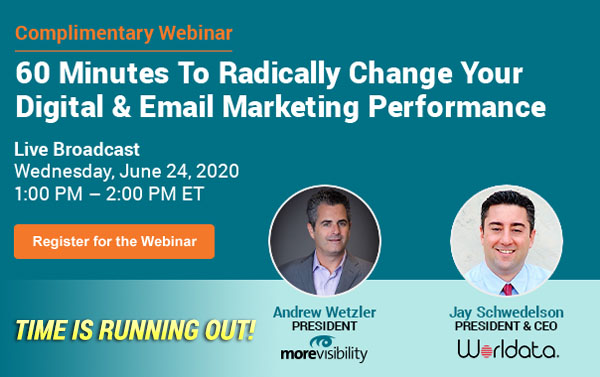 Complimentary Webinar

60 Minutes To Radically Change Your Digital & Email Marketing Performance

Live Broadcast
Wednesday, June 24, 2020
1:00 PM – 2:00 PM ET

Register for the Webinar

TIME IS RUNNING OUT!

Andrew Wetzler
PRESIDENT
morevisibility

Jay Schwedelson
PRESIDENT & CEO
Worldata.